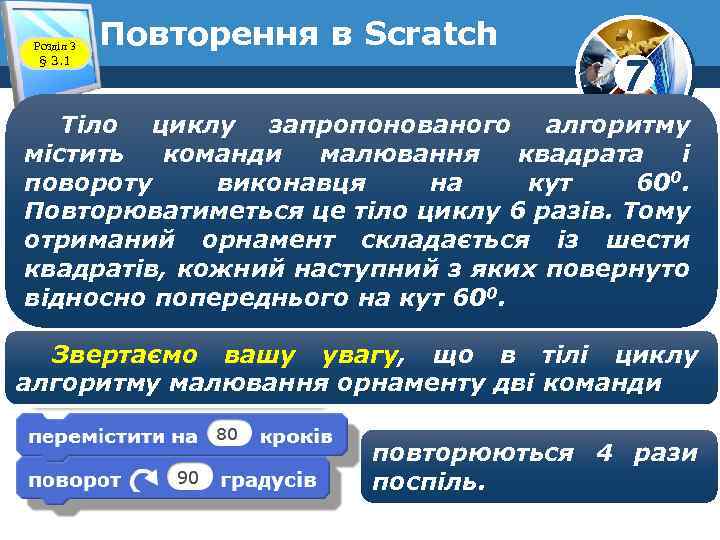 Розділ 3
§ 3.1

Повторення в Scratch

7

Тіло циклу запропонованого алгоритму містить команди малювання квадрата і повороту виконавця на кут $60^0$. Повторюватиметься це тіло циклу 6 разів. Тому отриманий орнамент складається із шести квадратів, кожний наступний з яких повернуто відносно попереднього на кут $60^0$.

Звертаємо вашу увагу, що в тілі циклу алгоритму малювання орнаменту дві команди

перемістити на 80 кроків
поворот 90 градусів

повторюються 4 рази поспіль.